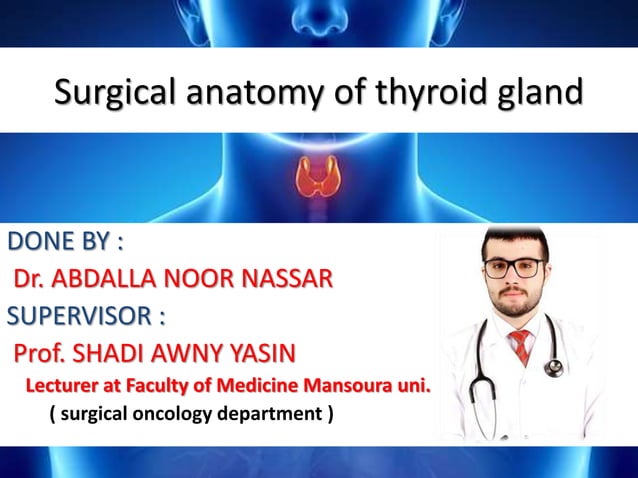 Surgical anatomy of thyroid gland

DONE BY :
Dr. ABDALLA NOOR NASSAR
SUPERVISOR :
Prof. SHADI AWNY YASIN
Lecturer at Faculty of Medicine Mansoura uni.
( surgical oncology department )